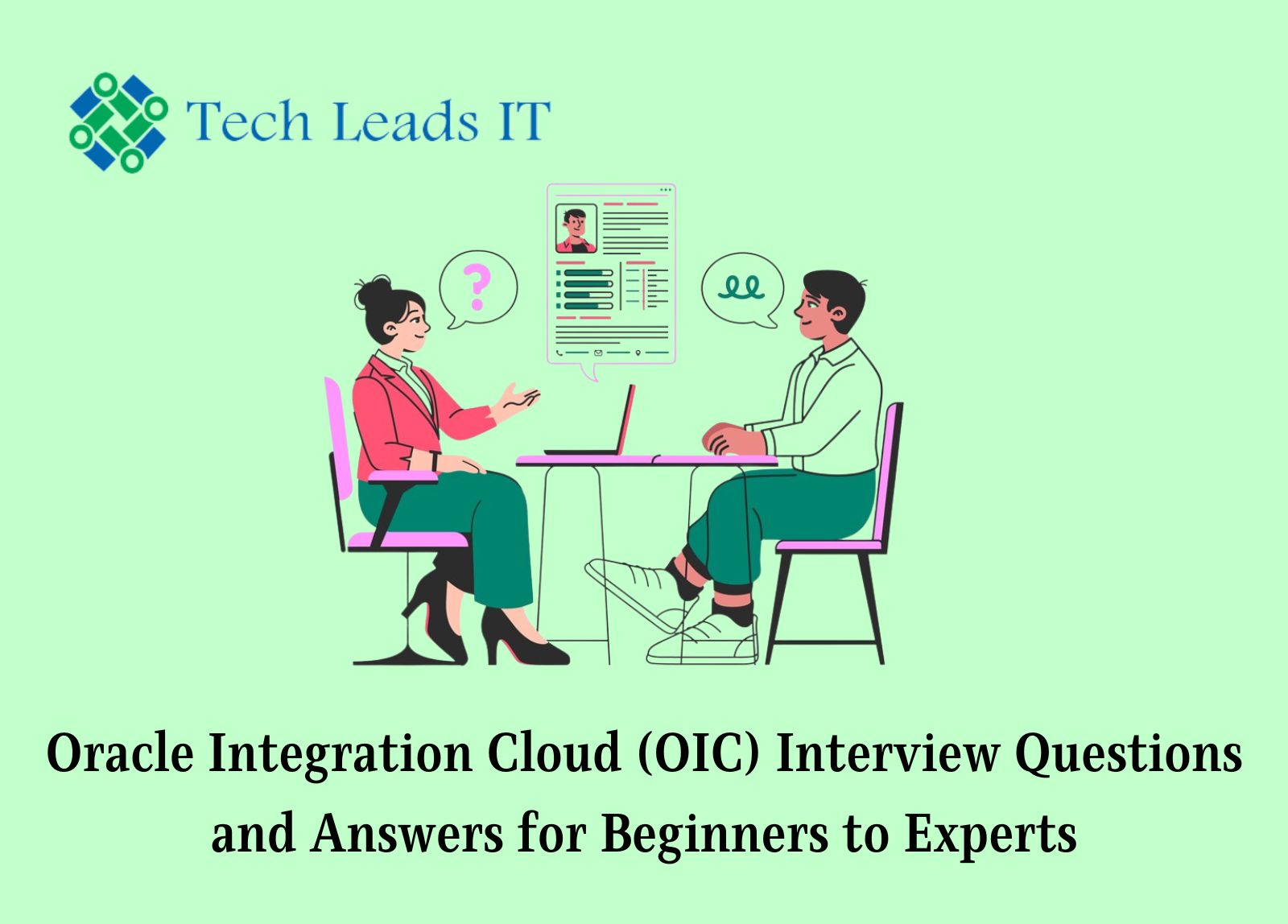 Tech Leads IT

?

Oracle Integration Cloud (OIC) Interview Questions and Answers for Beginners to Experts